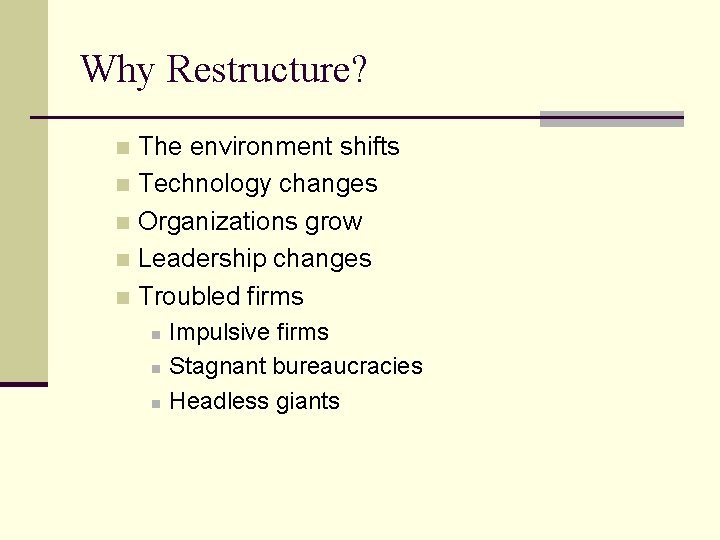 Why Restructure?

- The environment shifts
- Technology changes
- Organizations grow
- Leadership changes
- Troubled firms
  - Impulsive firms
  - Stagnant bureaucracies
  - Headless giants